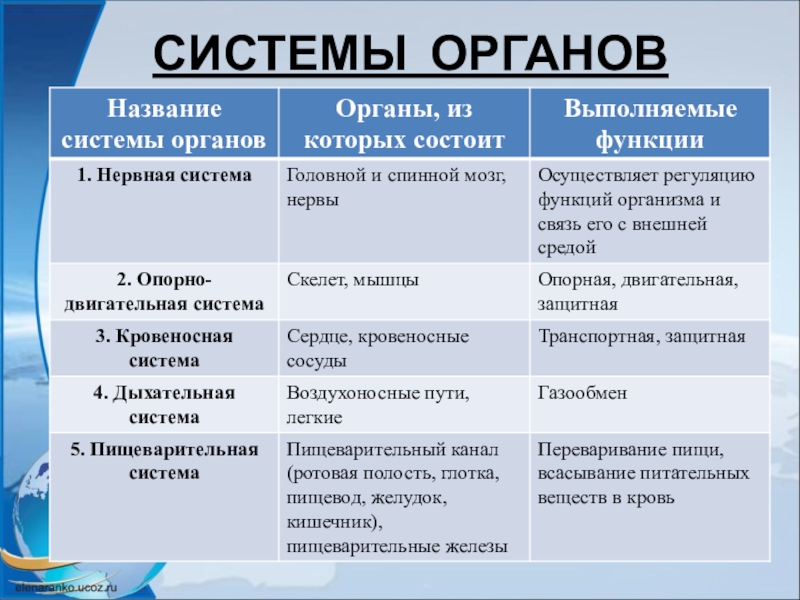 СИСТЕМЫ ОРГАНОВ

| Название системы органов | Органы, из которых состоит | Выполняемые функции |
|---|---|---|
| 1. Нервная система | Головной и спинной мозг, нервы | Осуществляет регуляцию функций организма и связь его с внешней средой |
| 2. Опорно-двигательная система | Скелет, мышцы | Опорная, двигательная, защитная |
| 3. Кровеносная система | Сердце, кровеносные сосуды | Транспортная, защитная |
| 4. Дыхательная система | Воздухоносные пути, легкие | Газообмен |
| 5. Пищеварительная система | Пищеварительный канал (ротовая полость, глотка, пищевод, желудок, кишечник), пищеварительные железы | Переваривание пищи, всасывание питательных веществ в кровь |

elenaranko.ucoz.ru